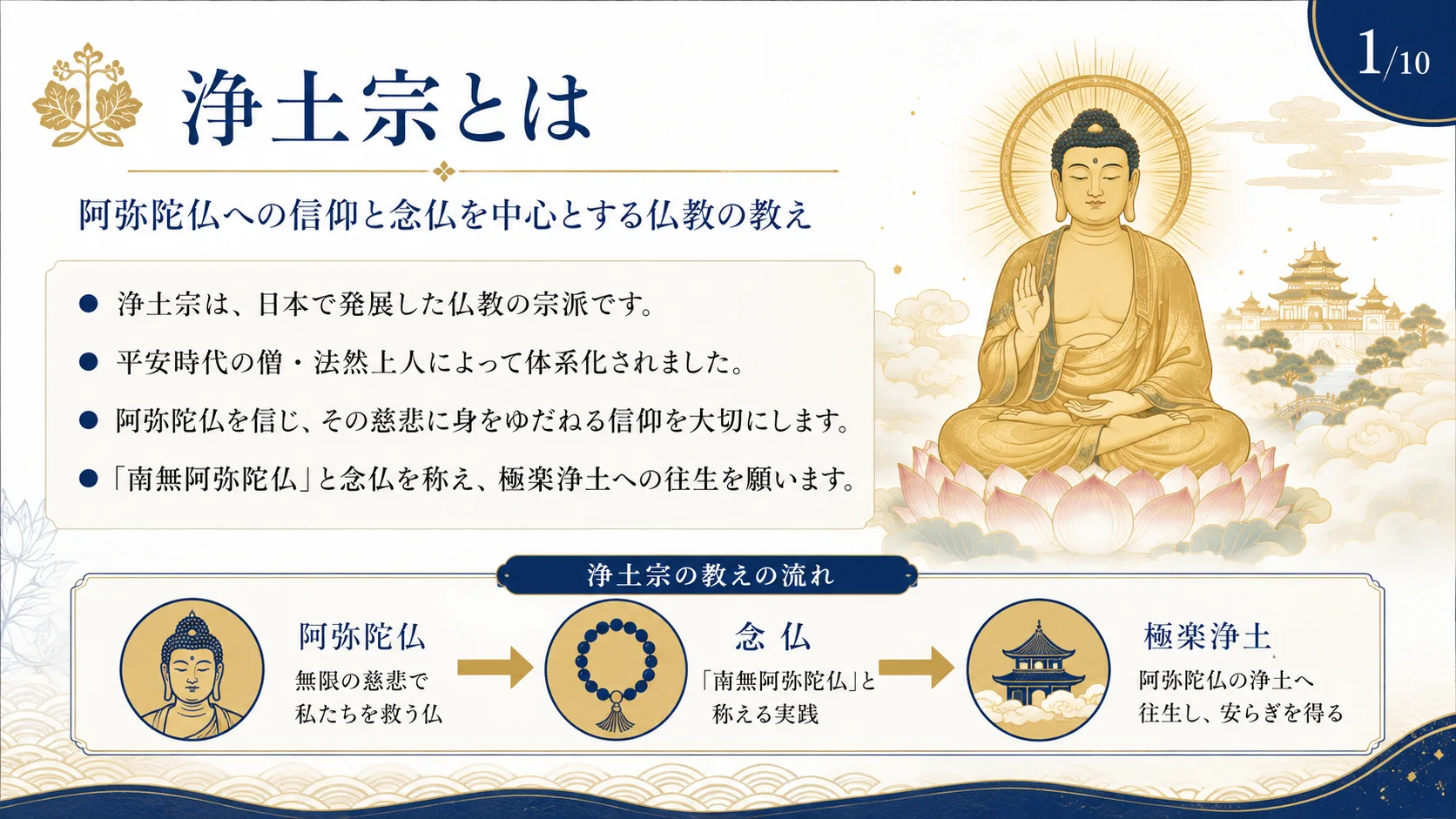 1/10

浄土宗とは

阿弥陀仏への信仰と念仏を中心とする仏教の教え

● 浄土宗は、日本で発展した仏教の宗派です。

● 平安時代の僧・法然上人によって体系化されました。

● 阿弥陀仏を信じ、その慈悲に身をゆだねる信仰を大切にします。

● 「南無阿弥陀仏」と念仏を称え、極楽浄土への往生を願います。

浄土宗の教えの流れ

阿弥陀仏
無限の慈悲で私たちを救う仏

念 仏
「南無阿弥陀仏」と称える実践

極楽浄土
阿弥陀仏の浄土へ往生し、安らぎを得る